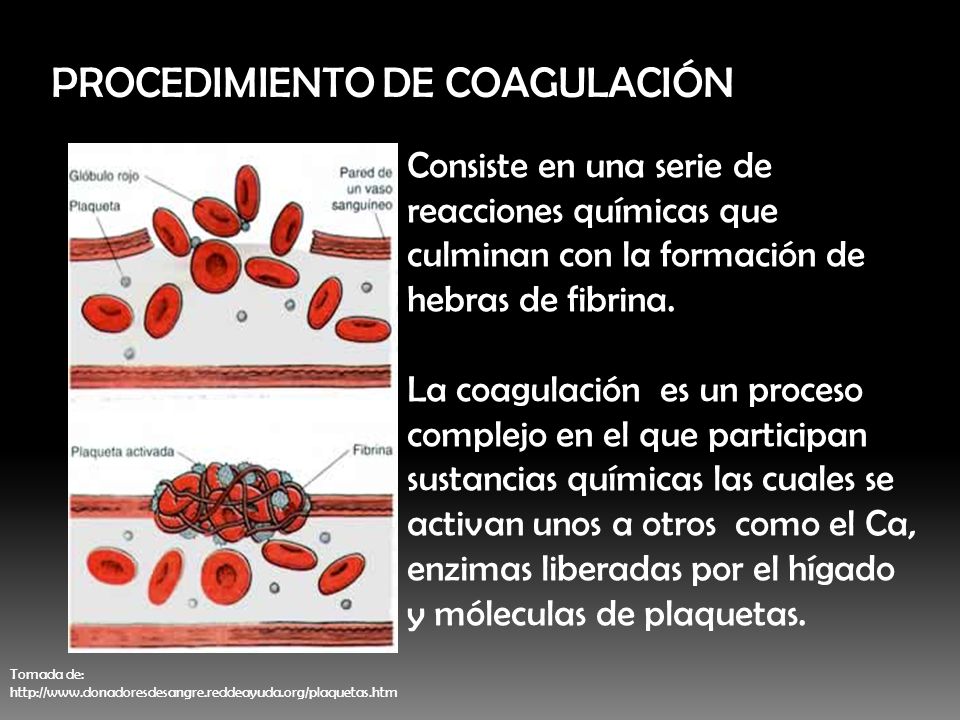 PROCEDIMIENTO DE COAGULACIÓN

Glóbulo rojo

Plaqueta

Pared de un vaso sanguíneo

Plaqueta activada

Fibrina

Consiste en una serie de reacciones químicas que culminan con la formación de hebras de fibrina.

La coagulación es un proceso complejo en el que participan sustancias químicas las cuales se activan unos a otros como el Ca, enzimas liberadas por el hígado y móleculas de plaquetas.

Tomada de:
http://www.donadoresdesangre.reddeayuda.org/plaquetas.htm